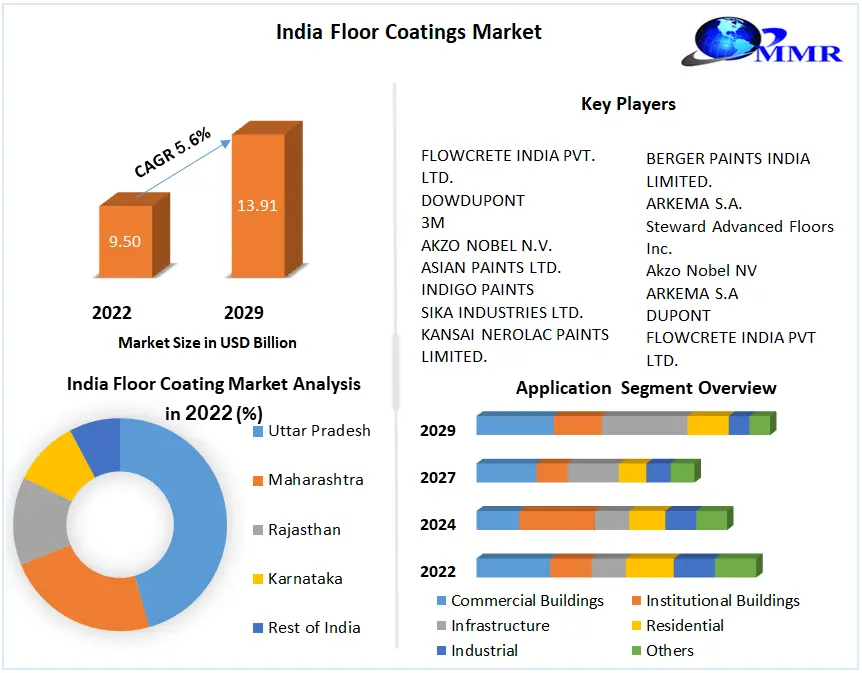 India Floor Coatings Market

MMR

CAGR 5.6%

9.50

13.91

2022

2029

Market Size in USD Billion

Key Players

FLOWCRETE INDIA PVT. LTD.
DOWDUPONT
3M
AKZO NOBEL N.V.
ASIAN PAINTS LTD.
INDIGO PAINTS
SIKA INDUSTRIES LTD.
KANSAI NEROLAC PAINTS LIMITED.

BERGER PAINTS INDIA LIMITED.
ARKEMA S.A.
Steward Advanced Floors Inc.
Akzo Nobel NV
ARKEMA S.A
DUPONT
FLOWCRETE INDIA PVT LTD.

India Floor Coating Market Analysis in 2022 (%)

Uttar Pradesh
Maharashtra
Rajasthan
Karnataka
Rest of India

Application Segment Overview

2029
2027
2024
2022

Commercial Buildings
Institutional Buildings
Infrastructure
Residential
Industrial
Others